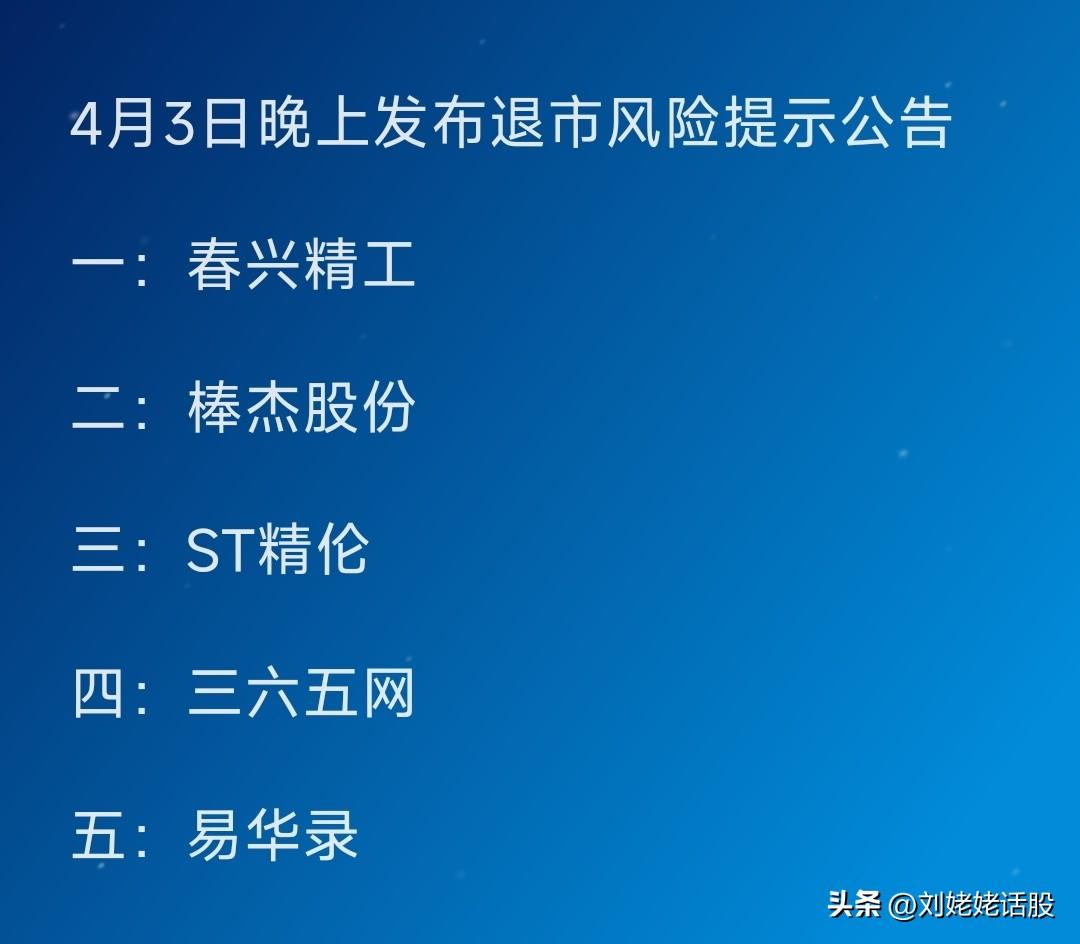 4月3日晚上发布退市风险提示公告

一：春兴精工

二：棒杰股份

三：ST精伦

四：三六五网

五：易华录

头条 @刘姥姥话股